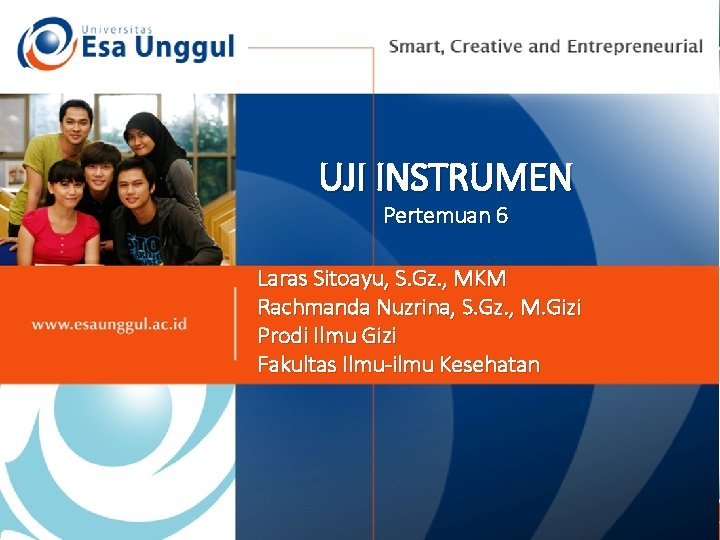 Universitas
Esa Unggul

Smart, Creative and Entrepreneurial

UJI INSTRUMEN

Pertemuan 6

www.esaunggul.ac.id

Laras Sitoayu, S.Gz., MKM
Rachmanda Nuzrina, S.Gz., M.Gizi
Prodi Ilmu Gizi
Fakultas Ilmu-ilmu Kesehatan